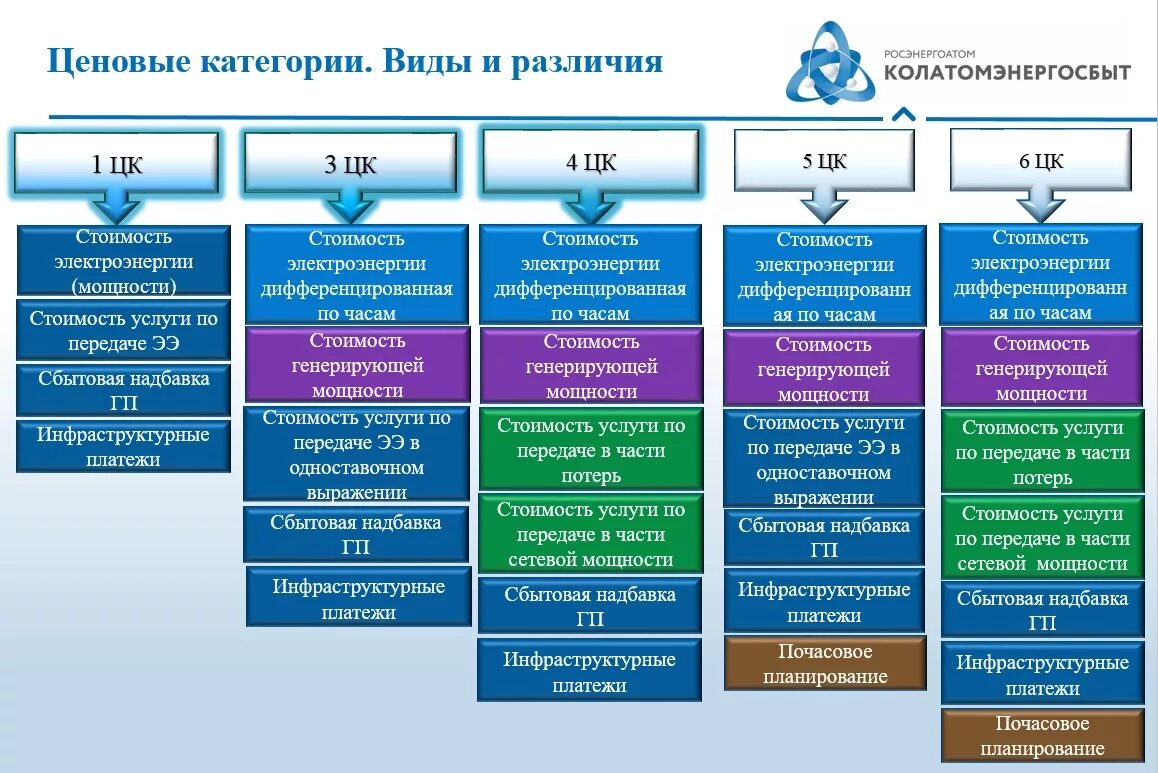 Ценовые категории. Виды и различия

РОСЭНЕРГОАТОМ
КОЛАТОМЭНЕРГОСБЫТ

1 ЦК

Стоимость электроэнергии (мощности)

Стоимость услуги по передаче ЭЭ

Сбытовая надбавка ГП

Инфраструктурные платежи

3 ЦК

Стоимость электроэнергии дифференцированная по часам

Стоимость генерирующей мощности

Стоимость услуги по передаче ЭЭ в одноставочном выражении

Сбытовая надбавка ГП

Инфраструктурные платежи

4 ЦК

Стоимость электроэнергии дифференцированная по часам

Стоимость генерирующей мощности

Стоимость услуги по передаче в части потерь

Стоимость услуги по передаче в части сетевой мощности

Сбытовая надбавка ГП

Инфраструктурные платежи

5 ЦК

Стоимость электроэнергии дифференцированная по часам

Стоимость генерирующей мощности

Стоимость услуги по передаче ЭЭ в одноставочном выражении

Сбытовая надбавка ГП

Инфраструктурные платежи

Почасовое планирование

6 ЦК

Стоимость электроэнергии дифференцированная по часам

Стоимость генерирующей мощности

Стоимость услуги по передаче в части потерь

Стоимость услуги по передаче в части сетевой мощности

Сбытовая надбавка ГП

Инфраструктурные платежи

Почасовое планирование